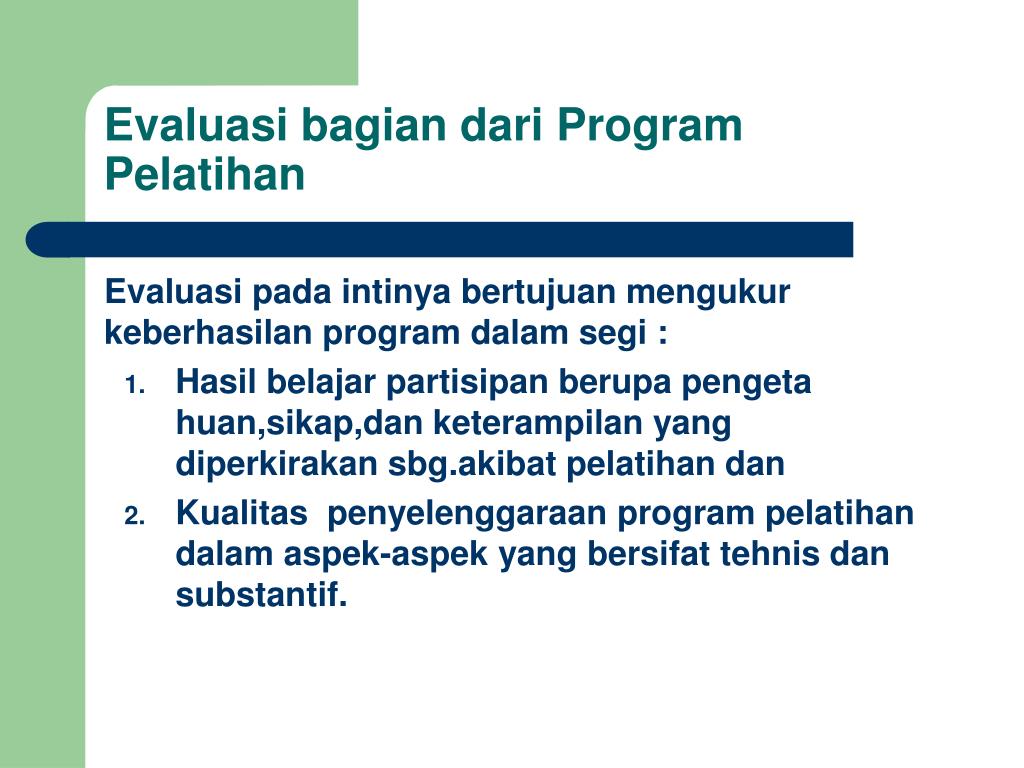 Evaluasi bagian dari Program Pelatihan

Evaluasi pada intinya bertujuan mengukur keberhasilan program dalam segi :

1. Hasil belajar partisipan berupa pengeta huan,sikap,dan keterampilan yang diperkirakan sbg.akibat pelatihan dan
2. Kualitas penyelenggaraan program pelatihan dalam aspek-aspek yang bersifat tehnis dan substantif.